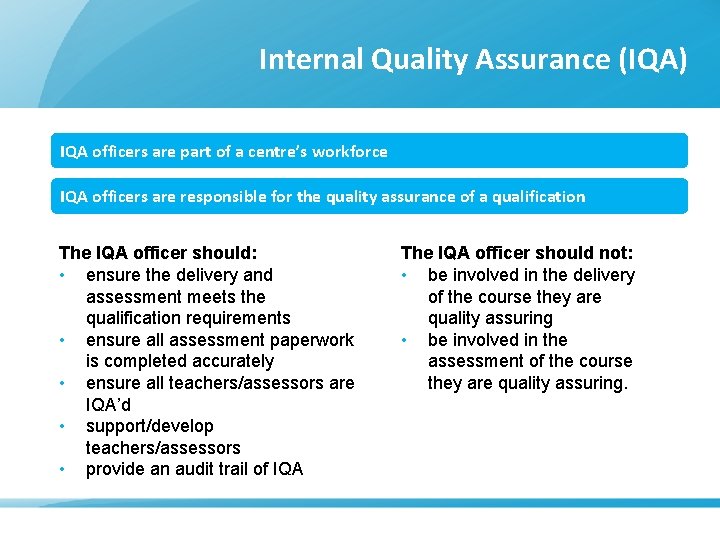 Internal Quality Assurance (IQA)

IQA officers are part of a centre's workforce

IQA officers are responsible for the quality assurance of a qualification

The IQA officer should:
• ensure the delivery and assessment meets the qualification requirements
• ensure all assessment paperwork is completed accurately
• ensure all teachers/assessors are IQA'd
• support/develop teachers/assessors
• provide an audit trail of IQA

The IQA officer should not:
• be involved in the delivery of the course they are quality assuring
• be involved in the assessment of the course they are quality assuring.